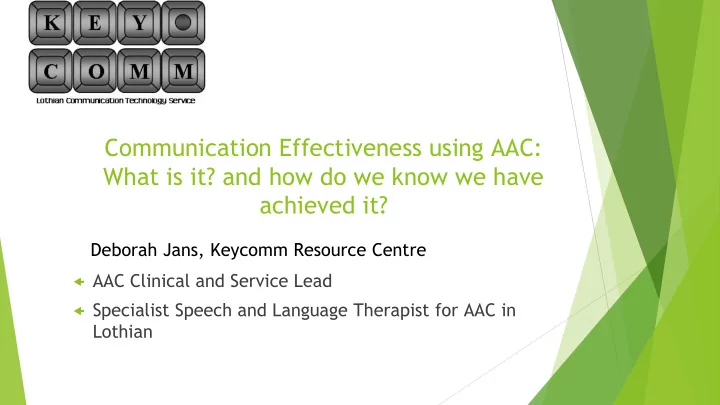 K E Y
C O M M
Lothian Communication Technology Service

Communication Effectiveness using AAC: What is it? and how do we know we have achieved it?

Deborah Jans, Keycomm Resource Centre

AAC Clinical and Service Lead

Specialist Speech and Language Therapist for AAC in Lothian